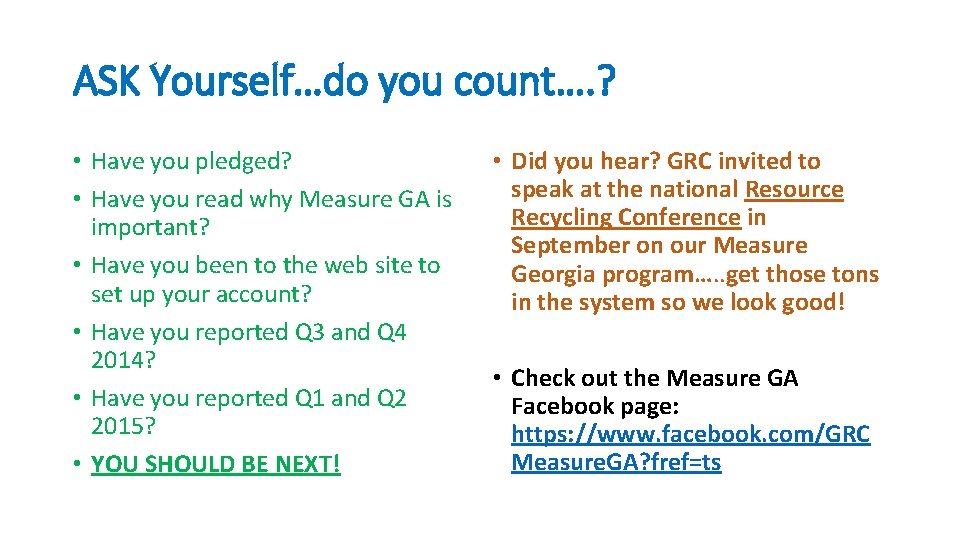 ASK Yourself…do you count….?

• Have you pledged?
• Have you read why Measure GA is important?
• Have you been to the web site to set up your account?
• Have you reported Q3 and Q4 2014?
• Have you reported Q1 and Q2 2015?
• YOU SHOULD BE NEXT!

• Did you hear? GRC invited to speak at the national Resource Recycling Conference in September on our Measure Georgia program…..get those tons in the system so we look good!

• Check out the Measure GA Facebook page: https://www.facebook.com/GRCMeasureGA?fref=ts